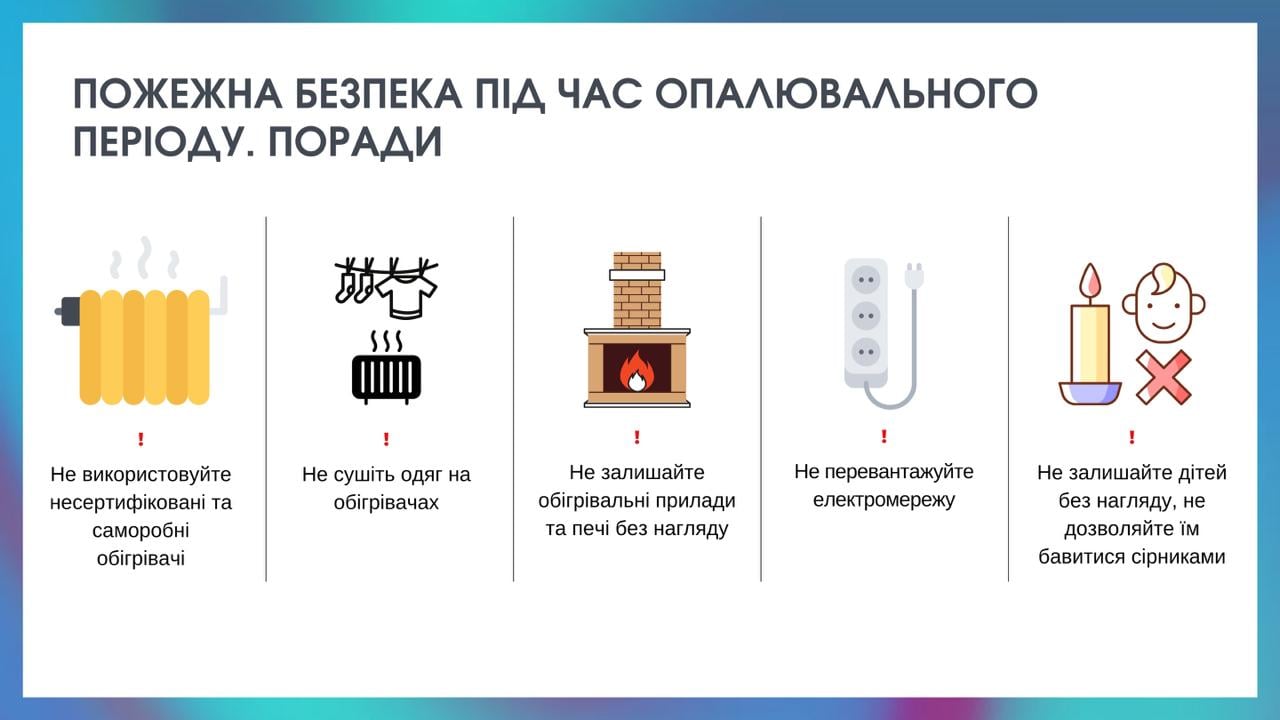 ПОЖЕЖНА БЕЗПЕКА ПІД ЧАС ОПАЛЮВАЛЬНОГО ПЕРІОДУ. ПОРАДИ

!
Не використовуйте несертифіковані та саморобні обігрівачі

!
Не сушіть одяг на обігрівачах

!
Не залишайте обігрівальні прилади та печі без нагляду

!
Не перевантажуйте електромережу

!
Не залишайте дітей без нагляду, не дозволяйте їм бавитися сірниками